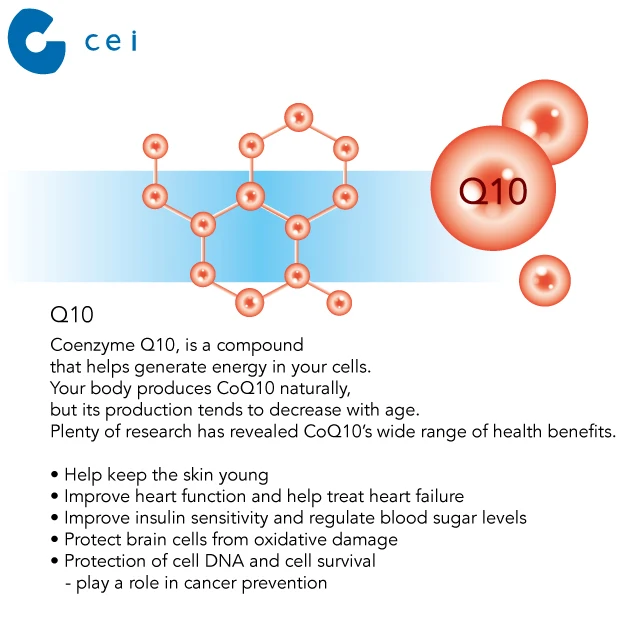 cei

Q10

Q10

Coenzyme Q10, is a compound that helps generate energy in your cells. Your body produces CoQ10 naturally, but its production tends to decrease with age. Plenty of research has revealed CoQ10's wide range of health benefits.

• Help keep the skin young
• Improve heart function and help treat heart failure
• Improve insulin sensitivity and regulate blood sugar levels
• Protect brain cells from oxidative damage
• Protection of cell DNA and cell survival
- play a role in cancer prevention